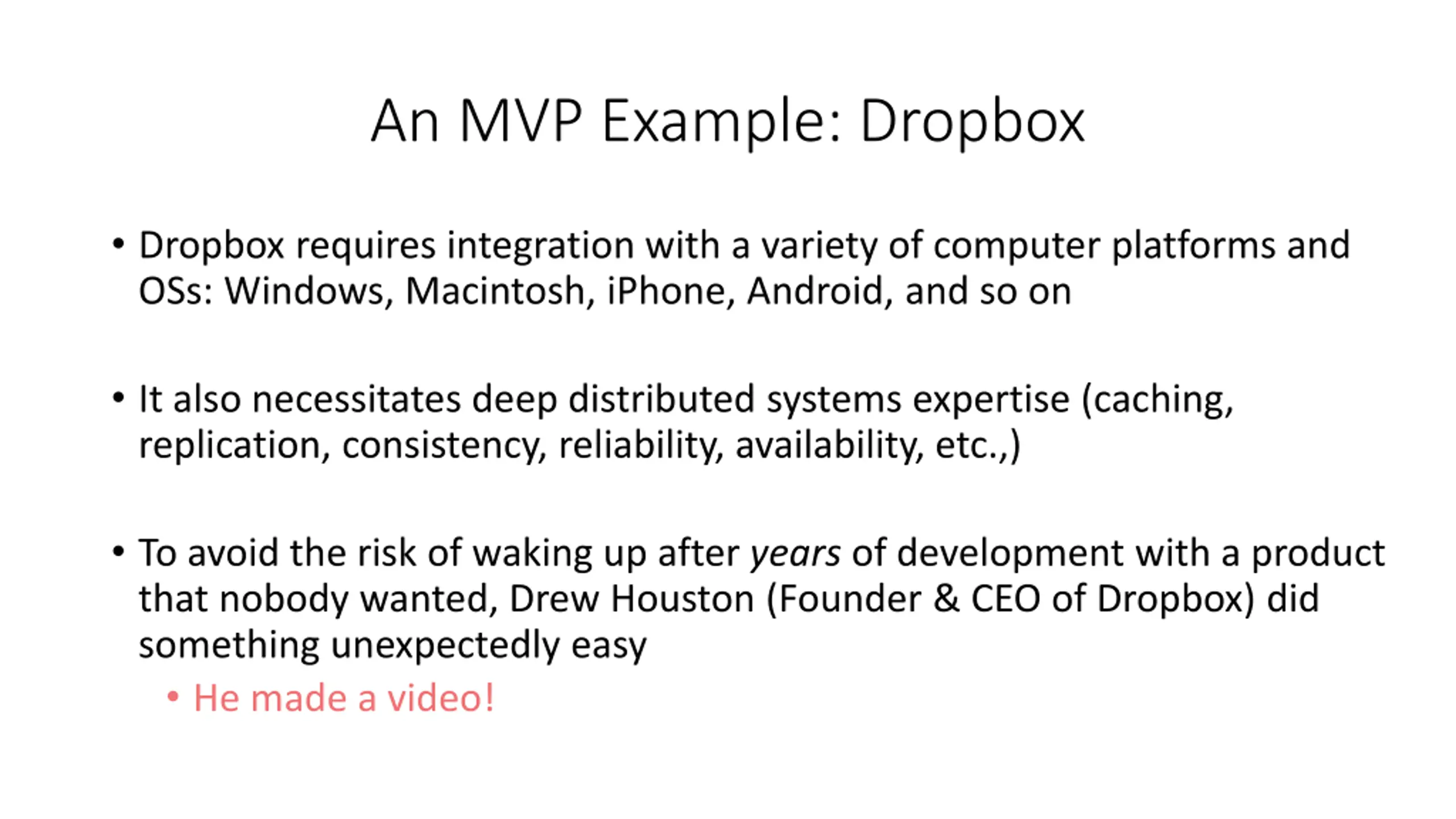 An MVP Example: Dropbox

• Dropbox requires integration with a variety of computer platforms and OSs: Windows, Macintosh, iPhone, Android, and so on

• It also necessitates deep distributed systems expertise (caching, replication, consistency, reliability, availability, etc.,)

• To avoid the risk of waking up after years of development with a product that nobody wanted, Drew Houston (Founder & CEO of Dropbox) did something unexpectedly easy
  • He made a video!